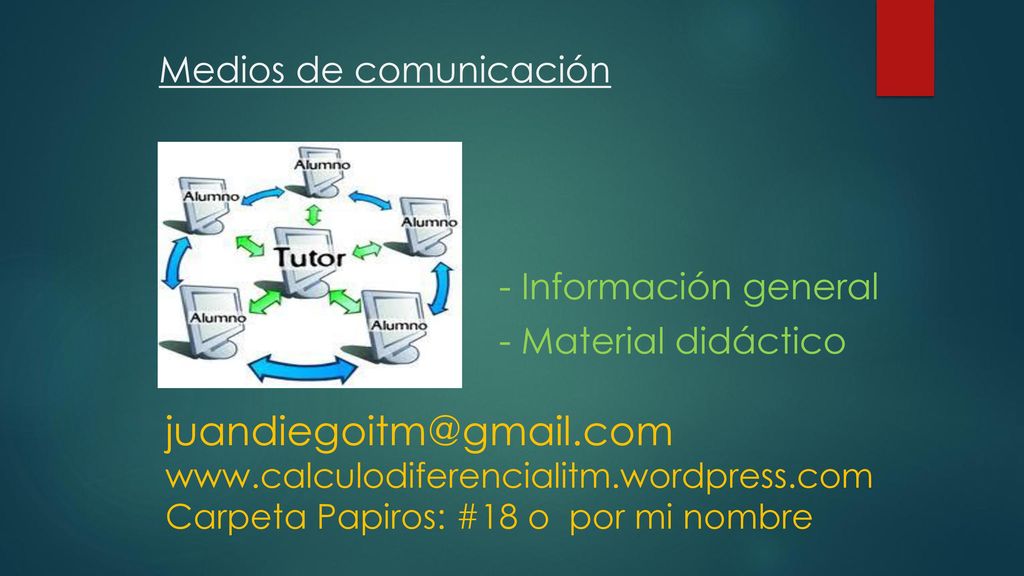 Medios de comunicación

Alumno
Alumno
Alumno
Tutor
Alumno
Alumno

- Información general
- Material didáctico

juandiegoitm@gmail.com
www.calculodiferencialitm.wordpress.com
Carpeta Papiros: #18 o por mi nombre